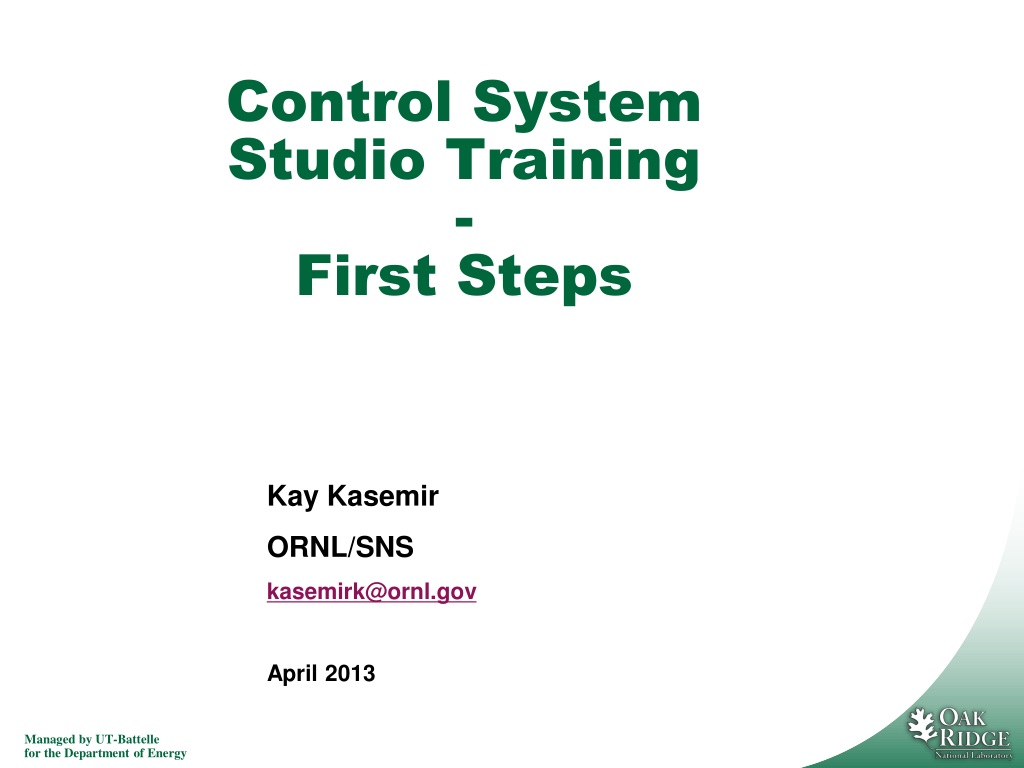 Control System Studio Training
-
First Steps

Kay Kasemir

ORNL/SNS

kasemirk@ornl.gov

April 2013

Managed by UT-Battelle
for the Department of Energy

OAK RIDGE
National Laboratory